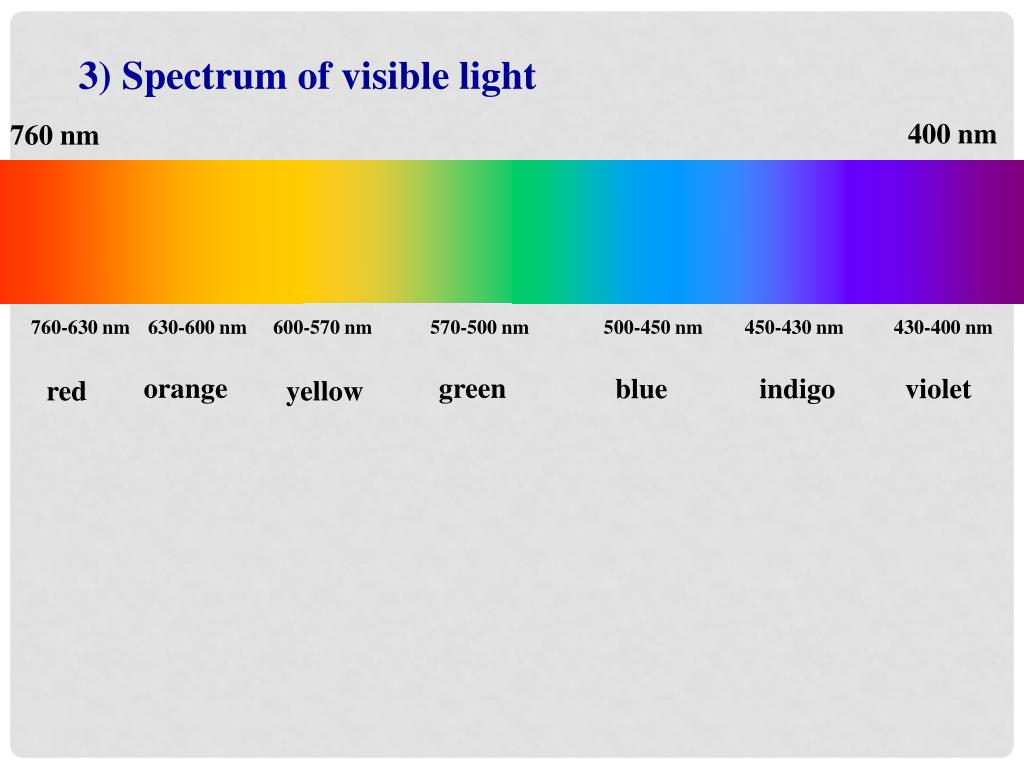 3) Spectrum of visible light

760 nm

400 nm

760-630 nm 630-600 nm 600-570 nm 570-500 nm 500-450 nm 450-430 nm 430-400 nm

red orange yellow green blue indigo violet